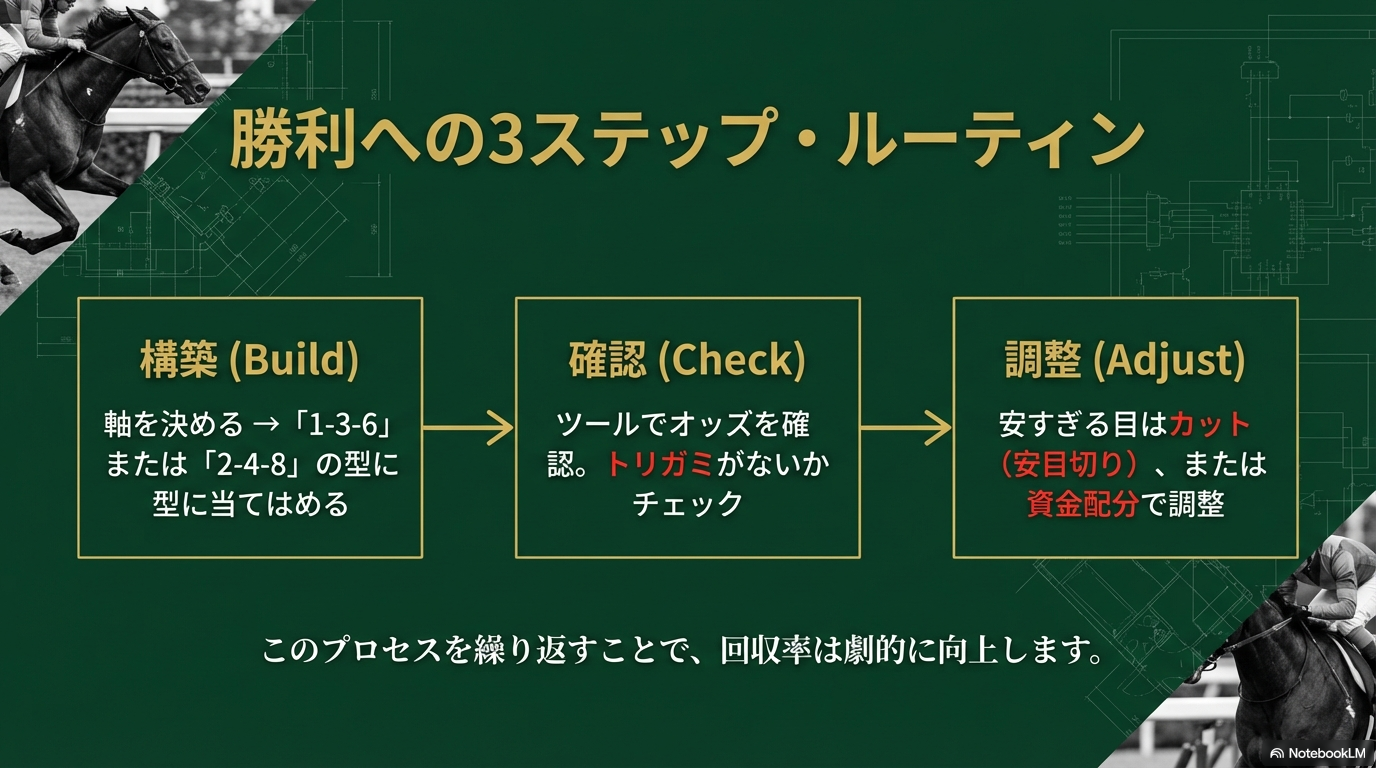 勝利への3ステップ・ルーティン

構築 (Build)

軸を決める →「1-3-6」または「2-4-8」の型に型に当てはめる

確認 (Check)

ツールでオッズを確認。トリガミがないかチェック

調整 (Adjust)

安すぎる目はカット（安目切り）、または資金配分で調整

このプロセスを繰り返すことで、回収率は劇的に向上します。

NotebookLM